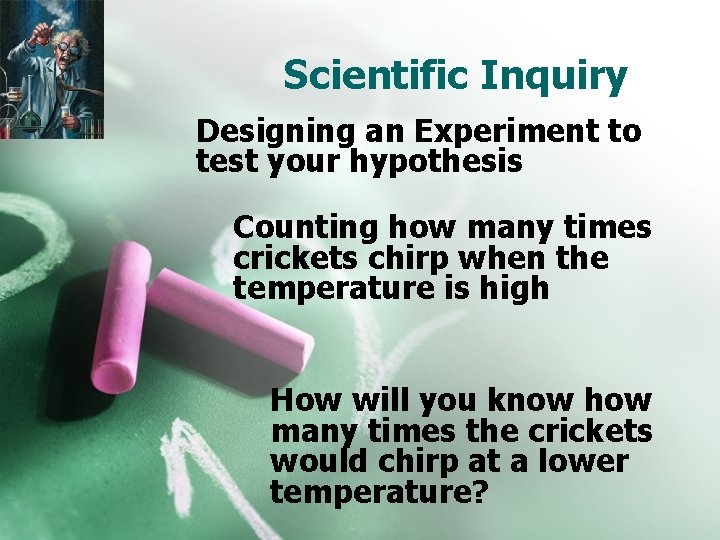 Scientific Inquiry

Designing an Experiment to test your hypothesis

Counting how many times crickets chirp when the temperature is high

How will you know how many times the crickets would chirp at a lower temperature?